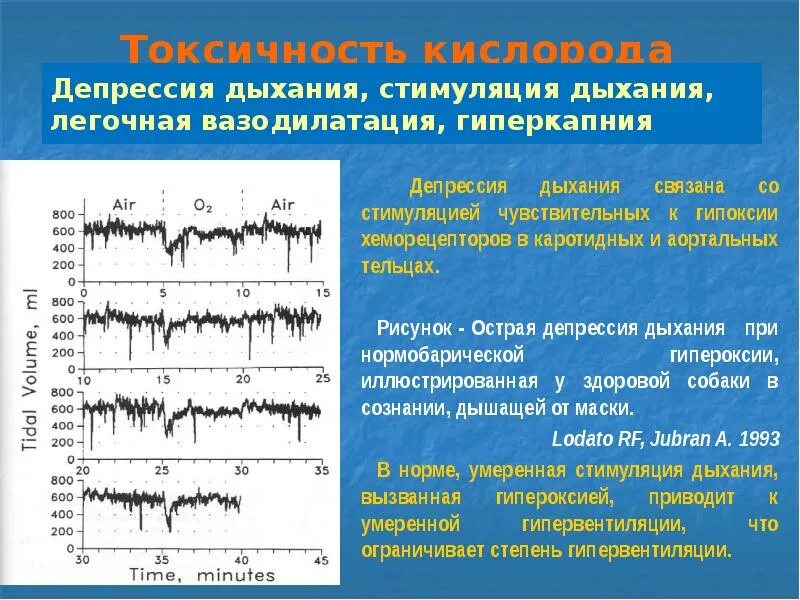 Токсичность кислорода

Депрессия дыхания, стимуляция дыхания, легочная вазодилатация, гиперкапния

Air
$O_2$
Air
800
600
400
200
0
0
5
10
15
800
600
400
200
0
10
15
20
25
800
600
400
200
0
20
25
30
35
800
600
400
200
0
30
35
40
45
Tidal Volume, ml
Time, minutes

Депрессия дыхания связана со стимуляцией чувствительных к гипоксии хеморецепторов в каротидных и аортальных тельцах.

Рисунок - Острая депрессия дыхания при нормобарической гипероксии, иллюстрированная у здоровой собаки в сознании, дышащей от маски.

Lodato RF, Jubran A. 1993

В норме, умеренная стимуляция дыхания, вызванная гипероксией, приводит к умеренной гипервентиляции, что ограничивает степень гипервентиляции.